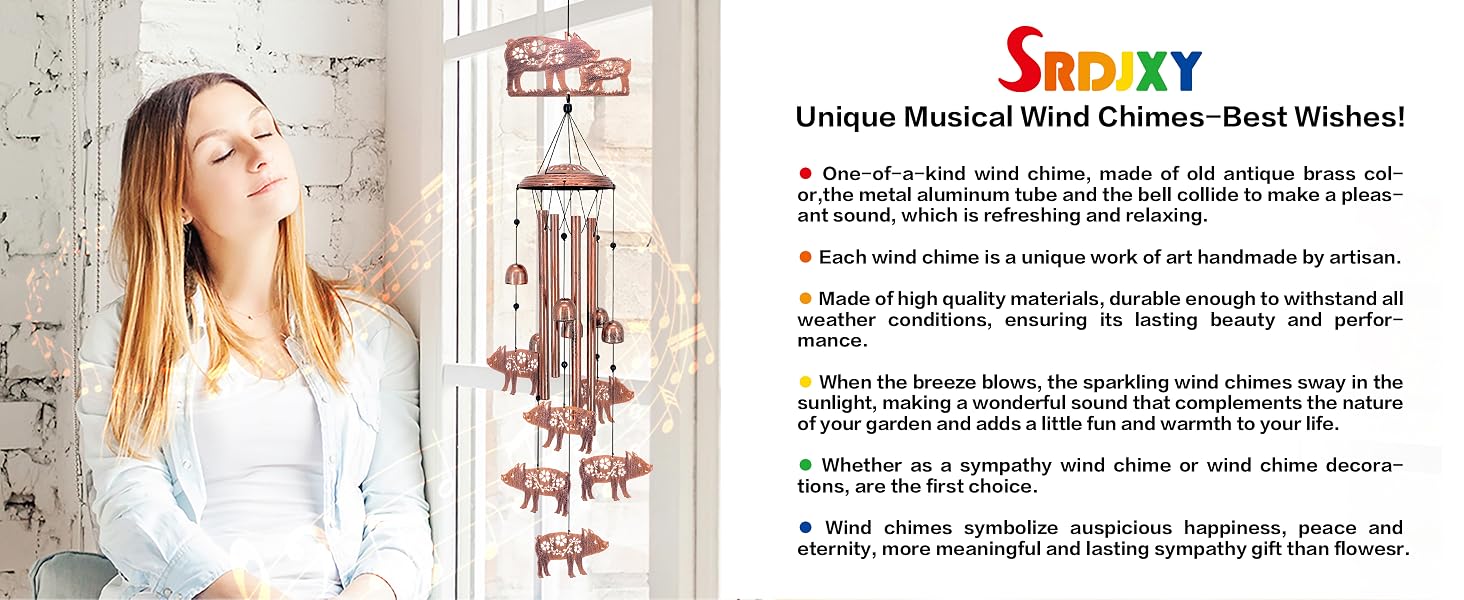 SRDJXY

Unique Musical Wind Chimes–Best Wishes!

● One-of-a-kind wind chime, made of old antique brass color,the metal aluminum tube and the bell collide to make a pleasant sound, which is refreshing and relaxing.

● Each wind chime is a unique work of art handmade by artisan.

● Made of high quality materials, durable enough to withstand all weather conditions, ensuring its lasting beauty and performance.

● When the breeze blows, the sparkling wind chimes sway in the sunlight, making a wonderful sound that complements the nature of your garden and adds a little fun and warmth to your life.

● Whether as a sympathy wind chime or wind chime decorations, are the first choice.

● Wind chimes symbolize auspicious happiness, peace and eternity, more meaningful and lasting sympathy gift than flowesr.